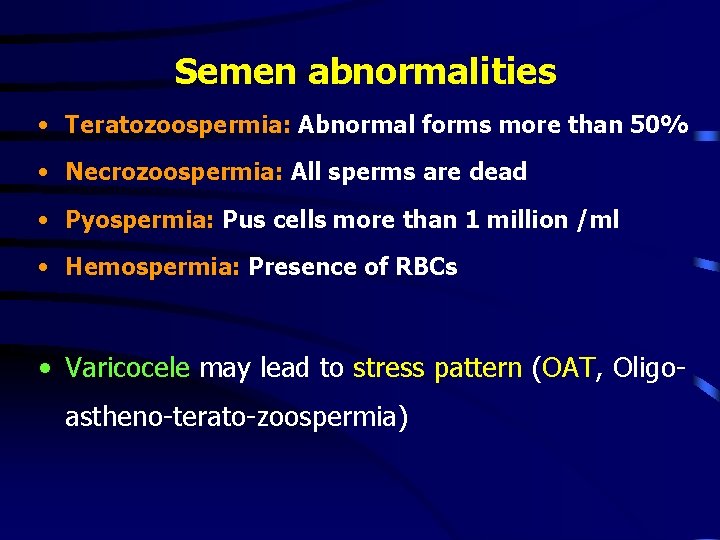 Semen abnormalities

• Teratozoospermia: Abnormal forms more than 50%
• Necrozoospermia: All sperms are dead
• Pyospermia: Pus cells more than 1 million /ml
• Hemospermia: Presence of RBCs

• Varicocele may lead to stress pattern (OAT, Oligo-astheno-terato-zoospermia)